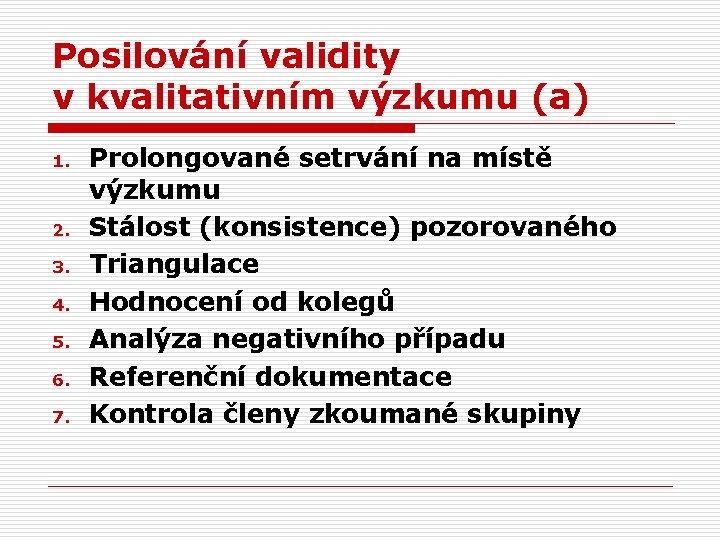 Posilování validity v kvalitativním výzkumu (a)

1. Prolongované setrvání na místě výzkumu
2. Stálost (konsistence) pozorovaného
3. Triangulace
4. Hodnocení od kolegů
5. Analýza negativního případu
6. Referenční dokumentace
7. Kontrola členy zkoumané skupiny